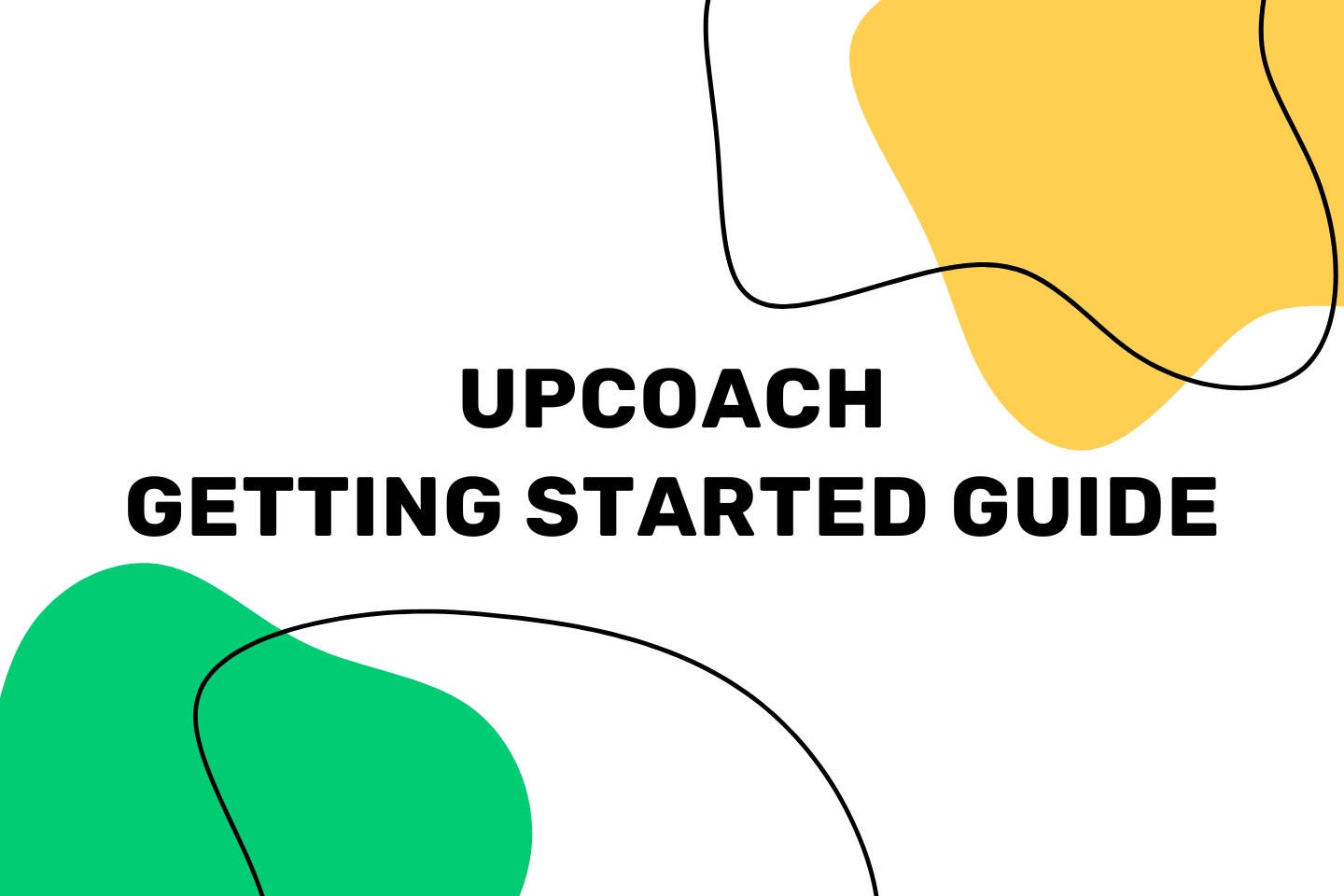 UPCOACH
GETTING STARTED GUIDE